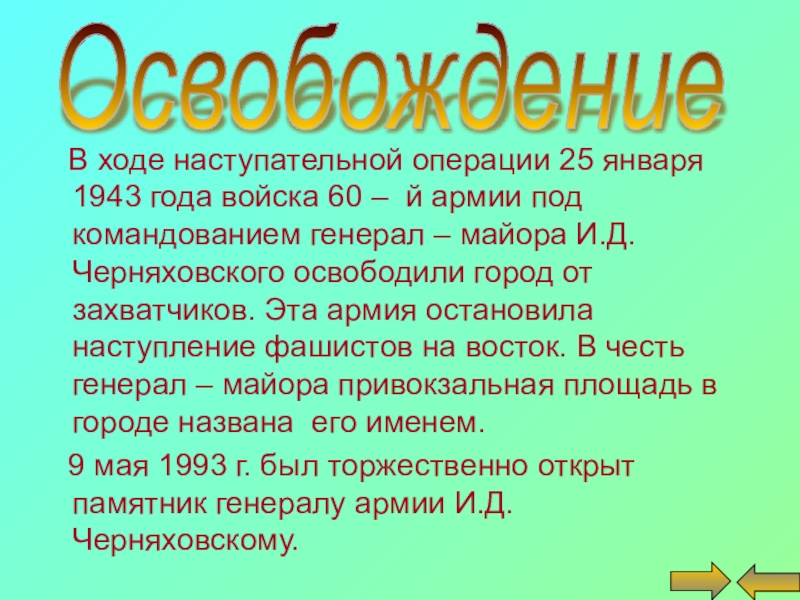 Освобождение

В ходе наступательной операции 25 января 1943 года войска 60 – й армии под командованием генерал – майора И.Д. Черняховского освободили город от захватчиков. Эта армия остановила наступление фашистов на восток. В честь генерал – майора привокзальная площадь в городе названа его именем.

9 мая 1993 г. был торжественно открыт памятник генералу армии И.Д. Черняховскому.